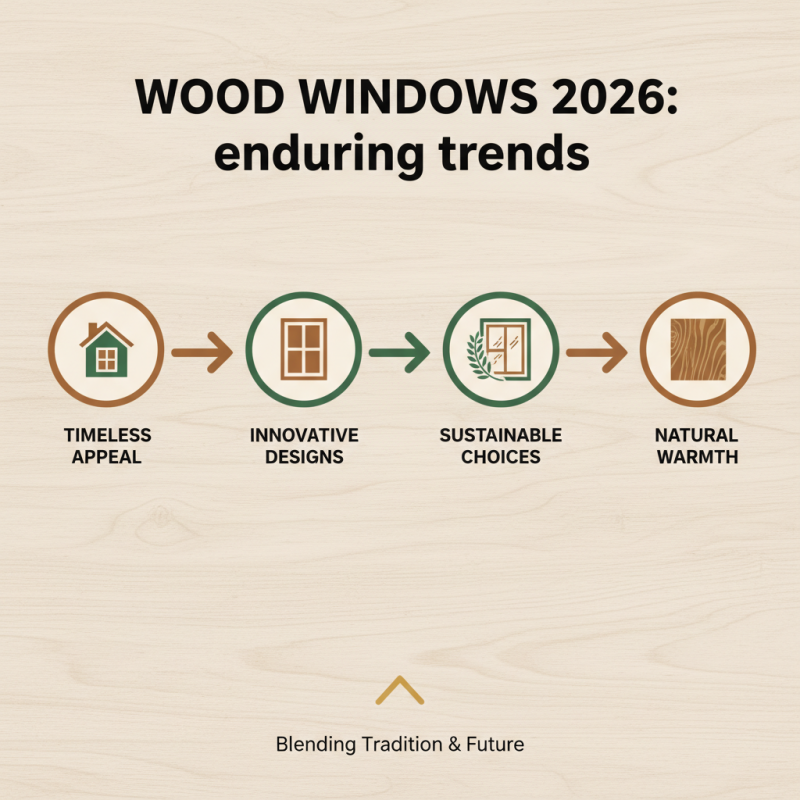 WOOD WINDOWS 2026: enduring trends

TIMELESS APPEAL

INNOVATIVE DESIGNS

SUSTAINABLE CHOICES

NATURAL WARMTH

Blending Tradition & Future